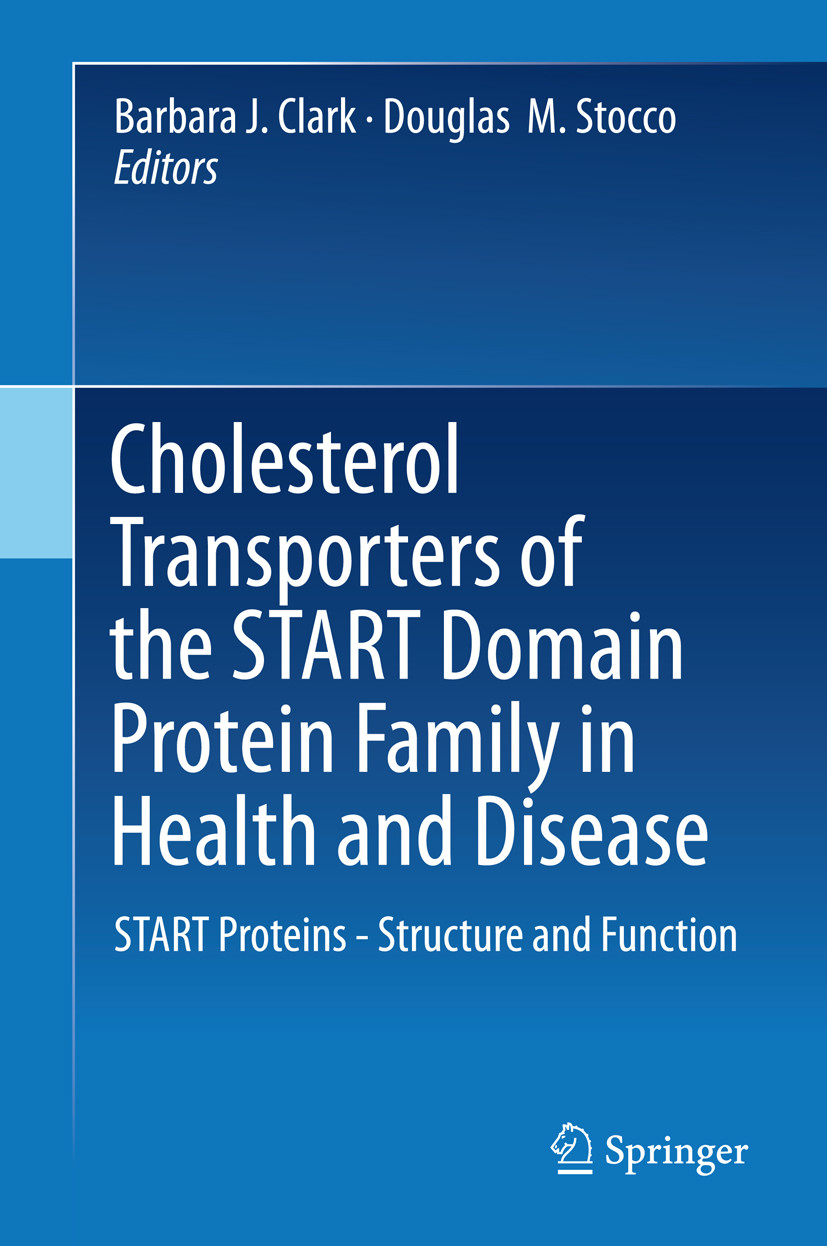 Barbara J. Clark · Douglas M. Stocco
Editors

Cholesterol Transporters of the START Domain Protein Family in Health and Disease

START Proteins - Structure and Function

Springer